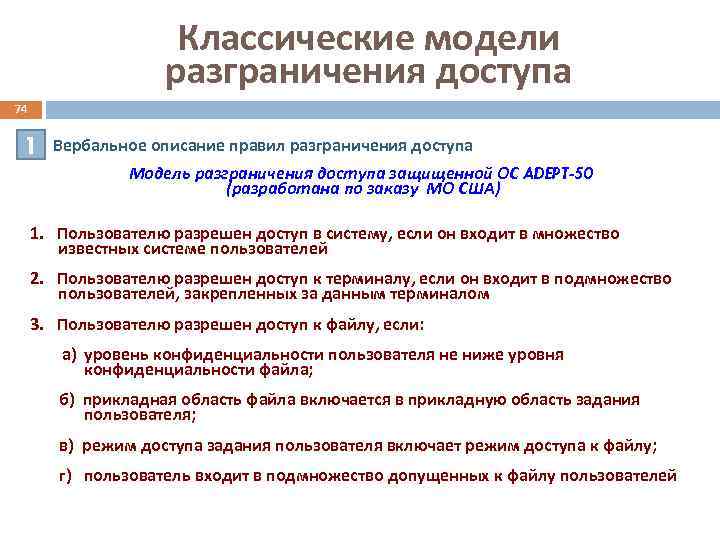 Классические модели разграничения доступа

74

1 Вербальное описание правил разграничения доступа

Модель разграничения доступа защищенной ОС ADEPT-50 (разработана по заказу МО США)

1. Пользователю разрешен доступ в систему, если он входит в множество известных системе пользователей

2. Пользователю разрешен доступ к терминалу, если он входит в подмножество пользователей, закрепленных за данным терминалом

3. Пользователю разрешен доступ к файлу, если:

а) уровень конфиденциальности пользователя не ниже уровня конфиденциальности файла;

б) прикладная область файла включается в прикладную область задания пользователя;

в) режим доступа задания пользователя включает режим доступа к файлу;

г) пользователь входит в подмножество допущенных к файлу пользователей